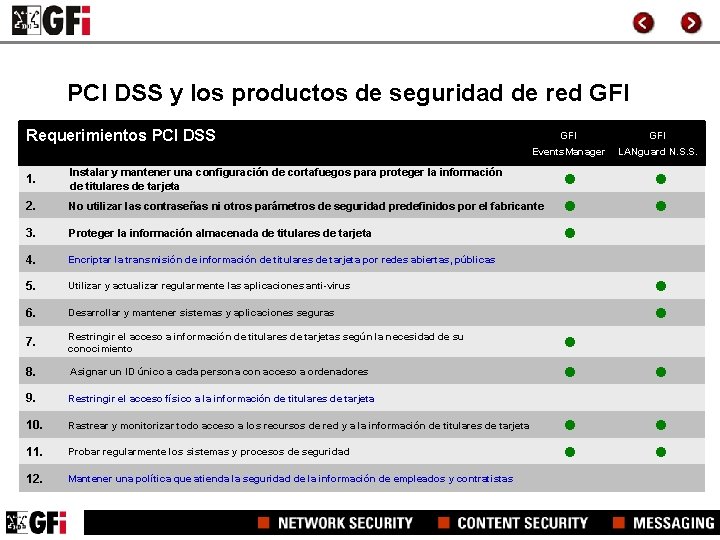 GFi

PCI DSS y los productos de seguridad de red GFI

| Requerimientos PCI DSS | | GFI EventsManager | GFI LANguard N.S.S. |
|---|---|---|---|
| 1. | Instalar y mantener una configuración de cortafuegos para proteger la información de titulares de tarjeta | ● | ● |
| 2. | No utilizar las contraseñas ni otros parámetros de seguridad predefinidos por el fabricante | ● | ● |
| 3. | Proteger la información almacenada de titulares de tarjeta | ● | |
| 4. | Encriptar la transmisión de información de titulares de tarjeta por redes abiertas, públicas | | |
| 5. | Utilizar y actualizar regularmente las aplicaciones anti-virus | | ● |
| 6. | Desarrollar y mantener sistemas y aplicaciones seguras | | ● |
| 7. | Restringir el acceso a información de titulares de tarjetas según la necesidad de su conocimiento | ● | |
| 8. | Asignar un ID único a cada persona con acceso a ordenadores | ● | ● |
| 9. | Restringir el acceso físico a la información de titulares de tarjeta | | |
| 10. | Rastrear y monitorizar todo acceso a los recursos de red y a la información de titulares de tarjeta | ● | ● |
| 11. | Probar regularmente los sistemas y procesos de seguridad | ● | ● |
| 12. | Mantener una política que atienda la seguridad de la información de empleados y contratistas | | |

GFi NETWORK SECURITY CONTENT SECURITY MESSAGING